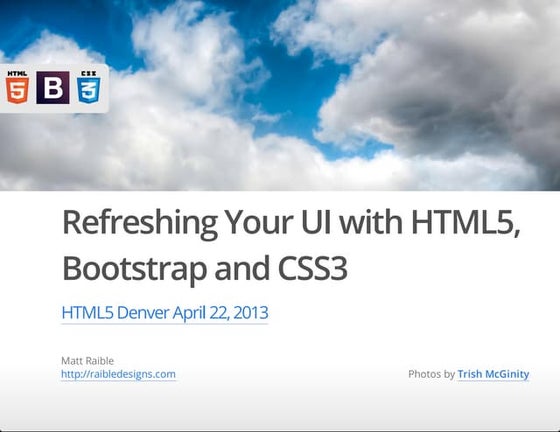 HTML 5 B CSS 3

Refreshing Your UI with HTML5, Bootstrap and CSS3

HTML5 Denver April 22, 2013

Matt Raible
http://raibledesigns.com

Photos by Trish McGinity